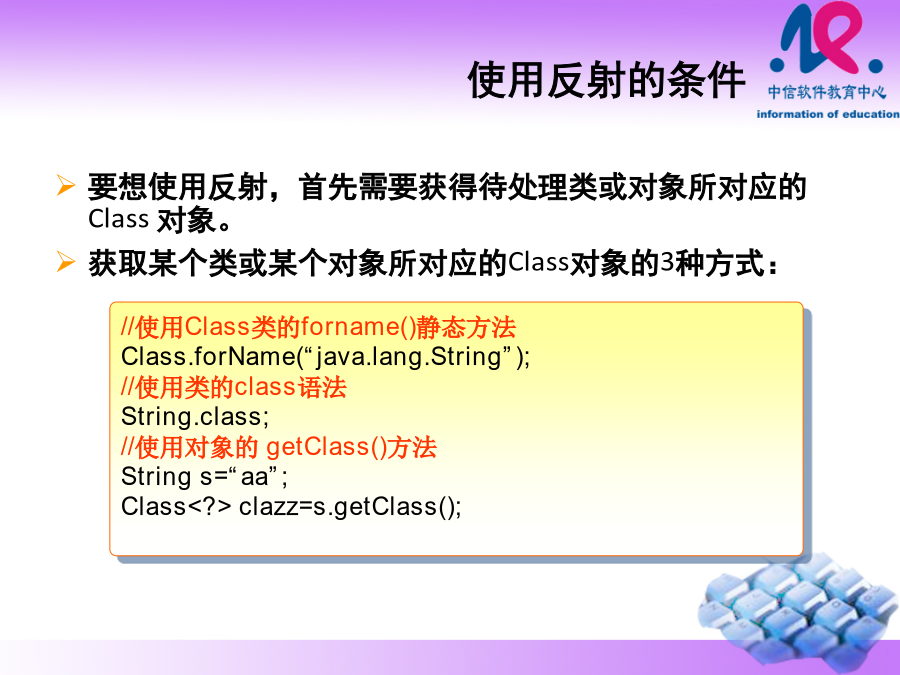 使用反射的条件

中信软件教育中心
information of education

➢ 要想使用反射，首先需要获得待处理类或对象所对应的Class 对象。

➢ 获取某个类或某个对象所对应的Class对象的3种方式：

//使用Class类的forname()静态方法
Class.forName(“java.lang.String”);
//使用类的class语法
String.class;
//使用对象的 getClass()方法
String s=“aa”;
Class<?> clazz=s.getClass();